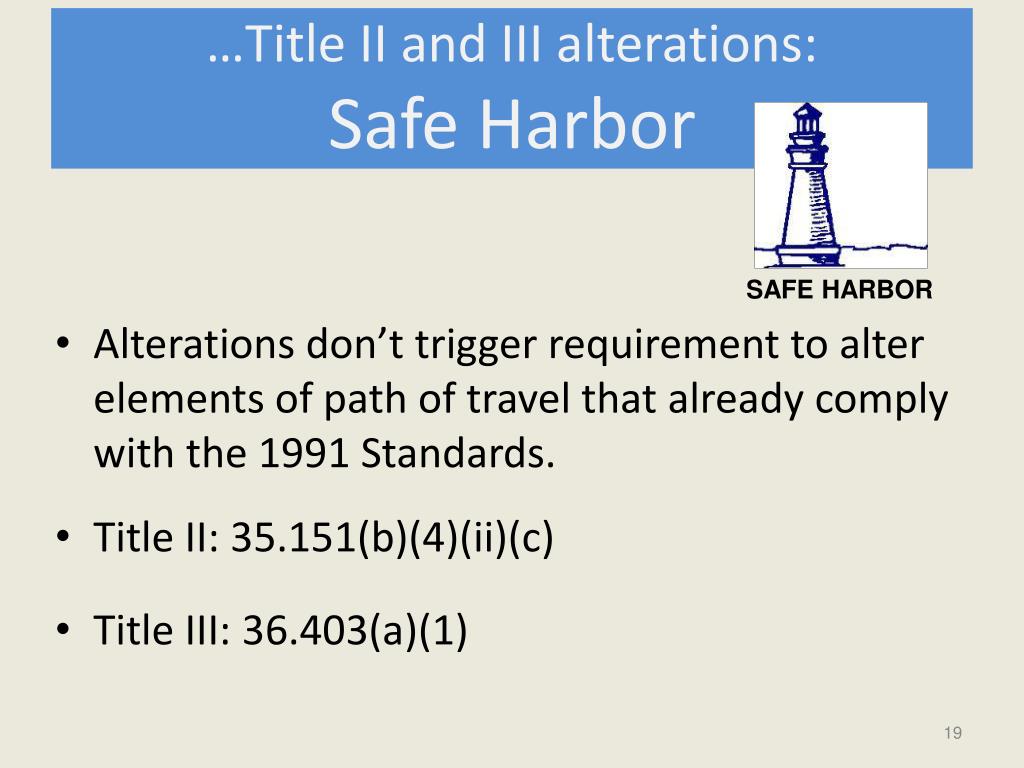 …Title II and III alterations:
Safe Harbor

SAFE HARBOR

• Alterations don’t trigger requirement to alter elements of path of travel that already comply with the 1991 Standards.

• Title II: 35.151(b)(4)(ii)(c)

• Title III: 36.403(a)(1)

19